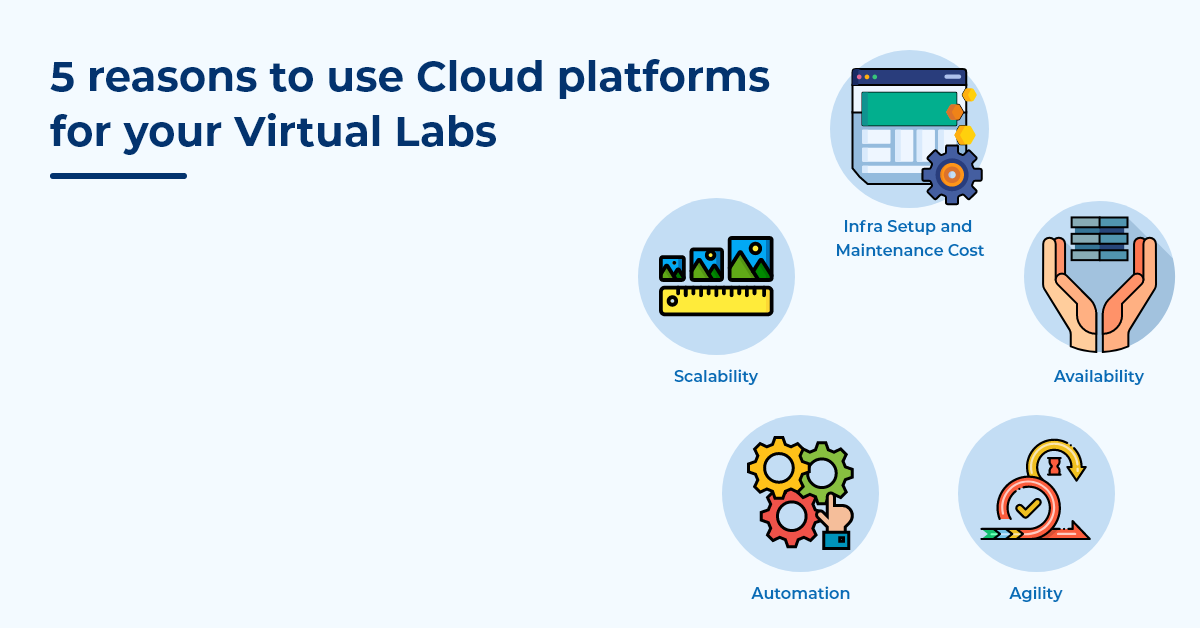 5 reasons to use Cloud platforms for your Virtual Labs

Infra Setup and Maintenance Cost

Scalability

Availability

Automation

Agility